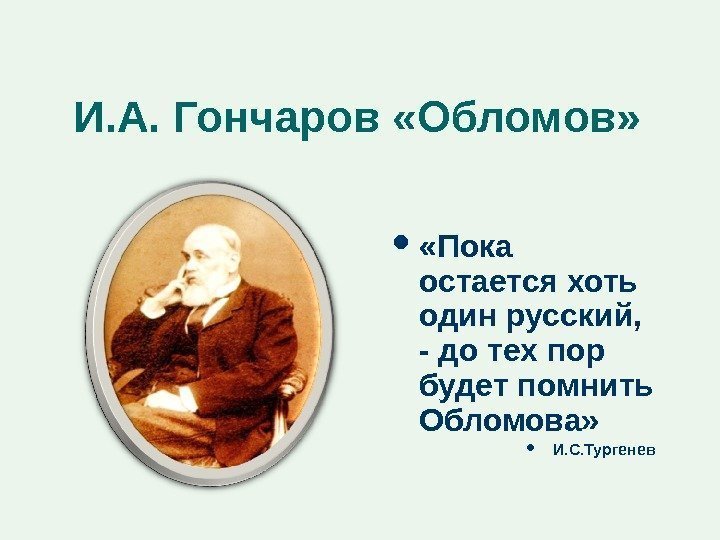 И.А. Гончаров «Обломов»

• «Пока остается хоть один русский, - до тех пор будет помнить Обломова»

• И.С.Тургенев